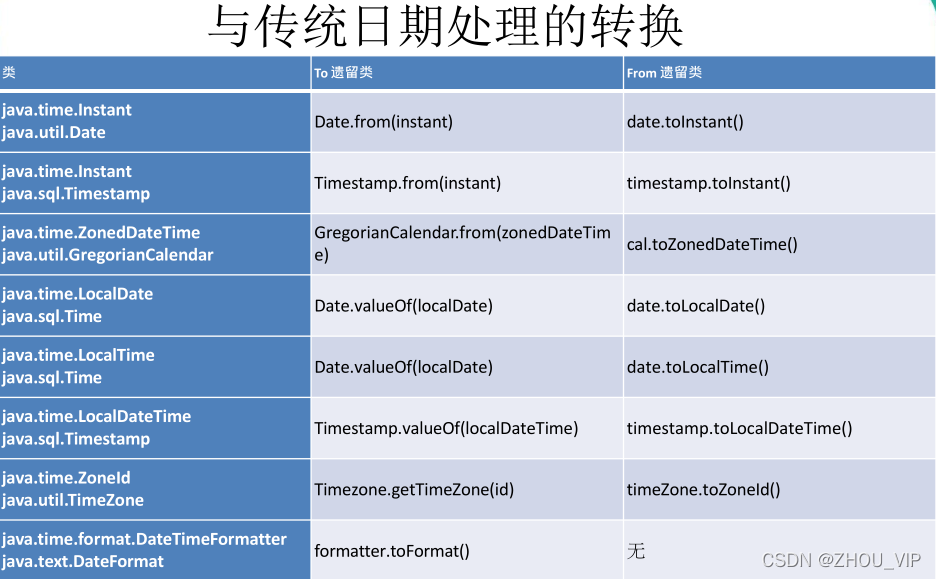 与传统日期处理的转换

| 类 | To 遗留类 | From 遗留类 |
|---|---|---|
| java.time.Instant java.util.Date | Date.from(instant) | date.toInstant() |
| java.time.Instant java.sql.Timestamp | Timestamp.from(instant) | timestamp.toInstant() |
| java.time.ZonedDateTime java.util.GregorianCalendar | GregorianCalendar.from(zonedDateTime) | cal.toZonedDateTime() |
| java.time.LocalDate java.sql.Time | Date.valueOf(localDate) | date.toLocalDate() |
| java.time.LocalTime java.sql.Time | Date.valueOf(localDate) | date.toLocalTime() |
| java.time.LocalDateTime java.sql.Timestamp | Timestamp.valueOf(localDateTime) | timestamp.toLocalDateTime() |
| java.time.ZoneId java.util.TimeZone | Timezone.getTimeZone(id) | timeZone.toZoneId() |
| java.time.format.DateTimeFormatter java.text.DateFormat | formatter.toFormat() | 无 |

CSDN @ZHOU_VIP